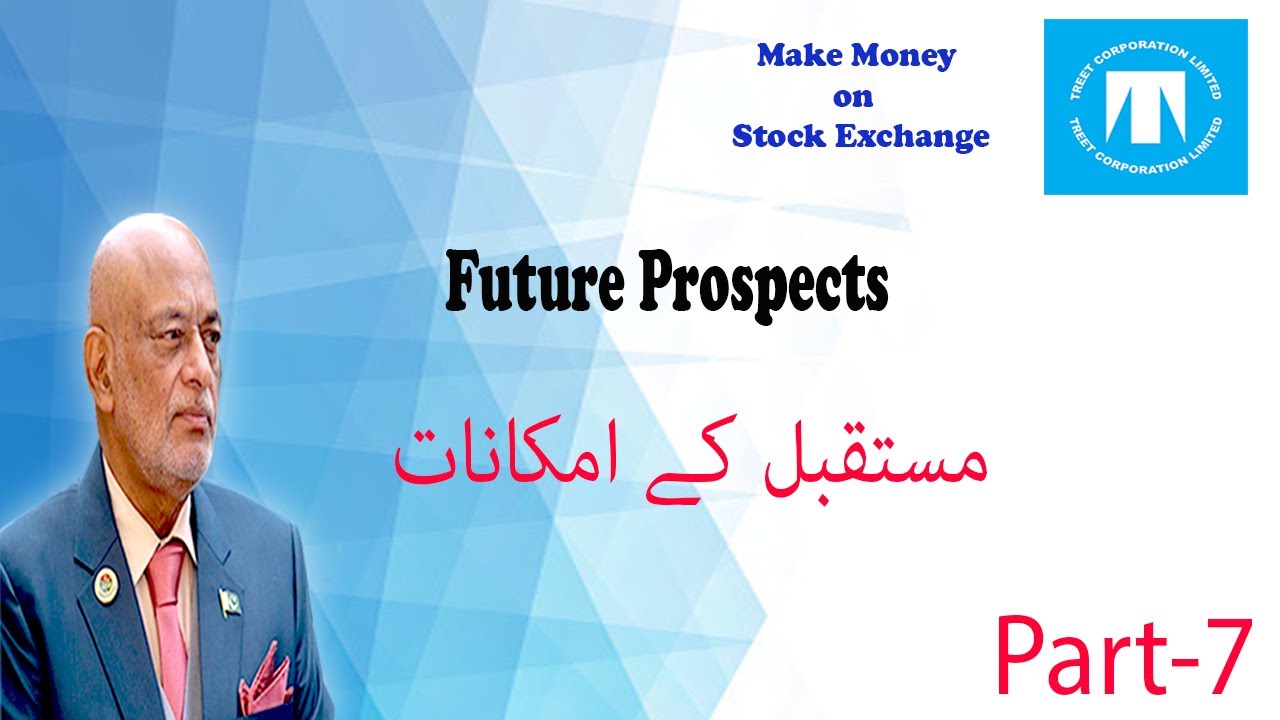 Make Money
on
Stock Exchange

TREET CORPORATION LIMITED
TREET CORPORATION LIMITED

Future Prospects

مستقبل کے امکانات

Part-7